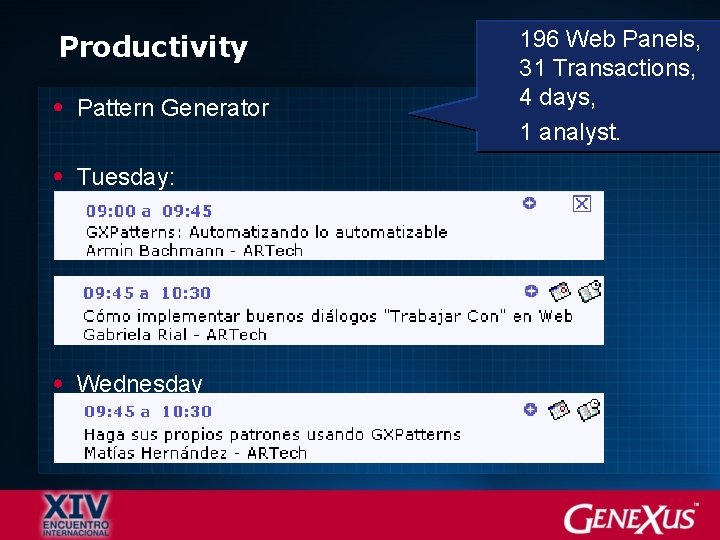 Productivity

196 Web Panels,
31 Transactions,
4 days,
1 analyst.

• Pattern Generator

• Tuesday:

09:00 a 09:45
GXPatterns: Automatizando lo automatizable
Armin Bachmann - ARTech

09:45 a 10:30
Cómo implementar buenos diálogos "Trabajar Con" en Web
Gabriela Rial - ARTech

• Wednesday

09:45 a 10:30
Haga sus propios patrones usando GXPatterns
Matías Hernández - ARTech

XIV ENCUENTRO INTERNACIONAL

GENEXUS™